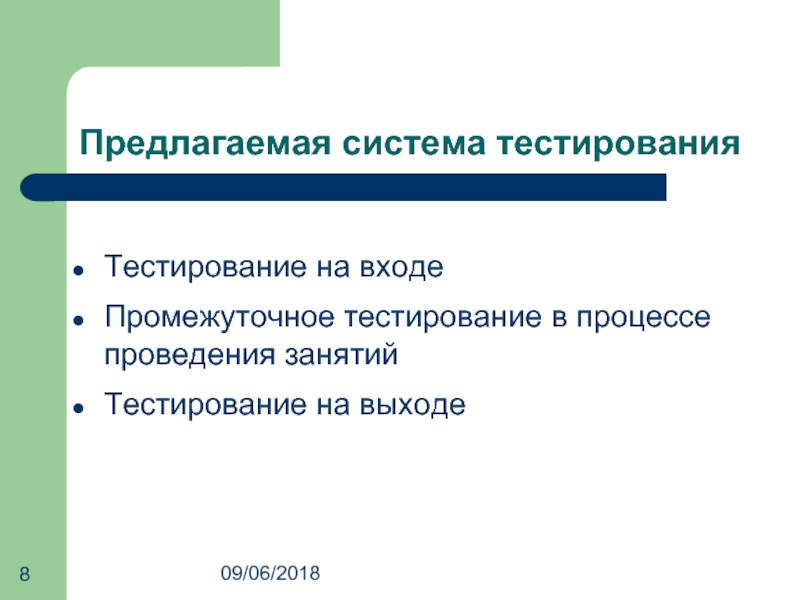 Предлагаемая система тестирования

- Тестирование на входе
- Промежуточное тестирование в процессе проведения занятий
- Тестирование на выходе

8

09/06/2018